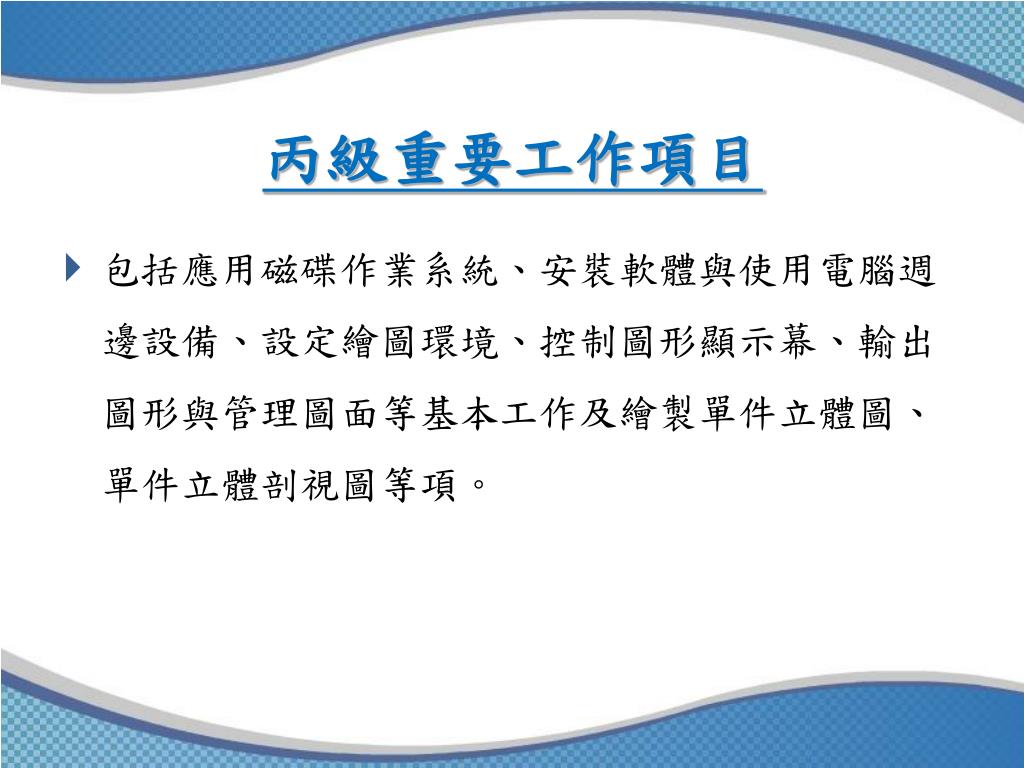 丙級重要工作項目

包括應用磁碟作業系統、安裝軟體與使用電腦週邊設備、設定繪圖環境、控制圖形顯示幕、輸出圖形與管理圖面等基本工作及繪製單件立體圖、單件立體剖視圖等項。